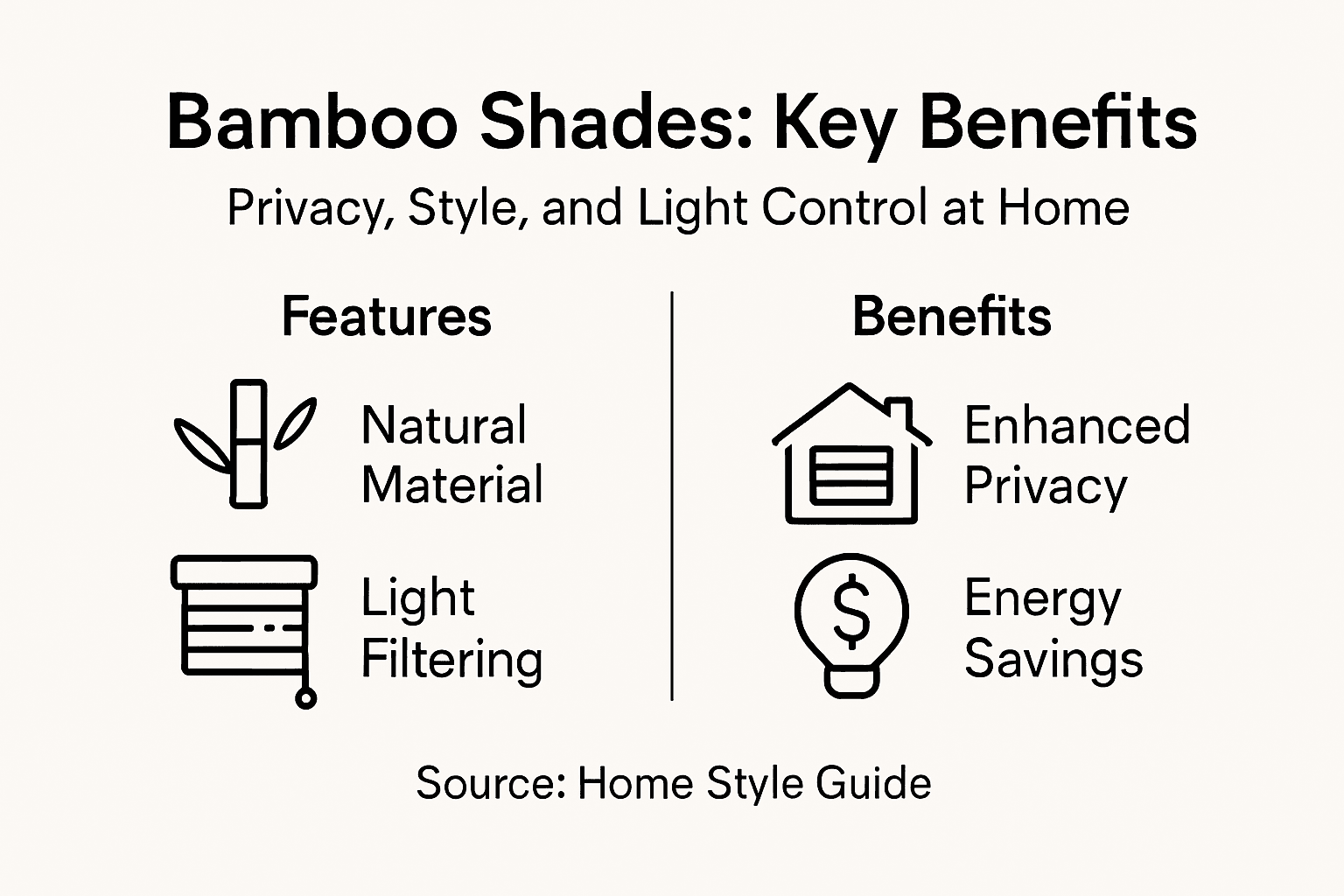 Bamboo Shades: Key Benefits

Privacy, Style, and Light Control at Home

Features

Natural Material

Light Filtering

Benefits

Enhanced Privacy

$

Energy Savings

Source: Home Style Guide